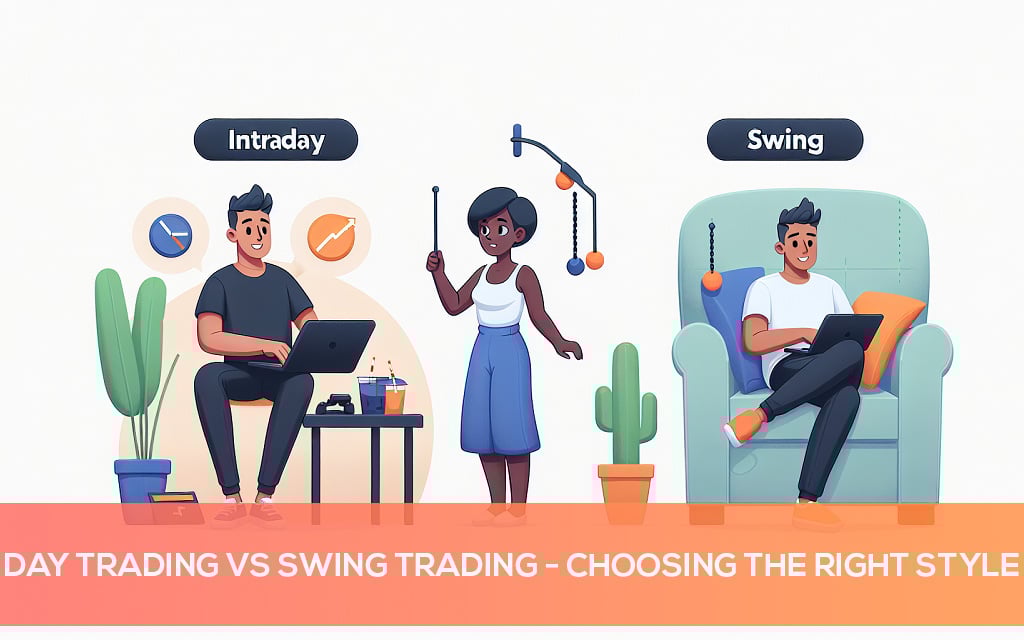 Intraday

Swing

DAY TRADING VS SWING TRADING - CHOOSING THE RIGHT STYLE